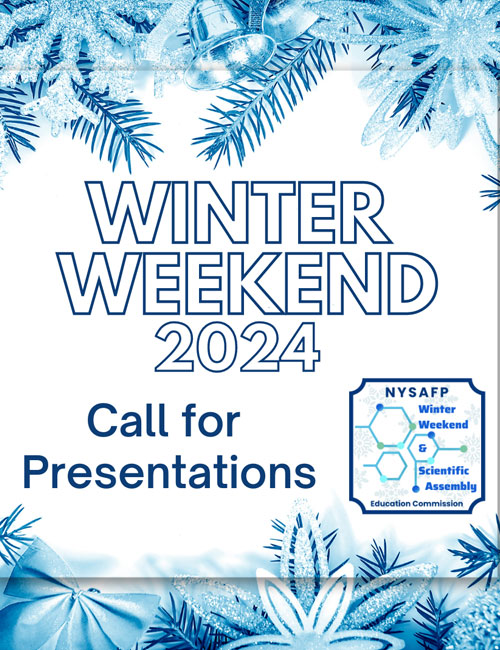 WINTER WEEKEND 2024

Call for Presentations

NYSAFP
Winter Weekend
&
Scientific Assembly
Education Commission